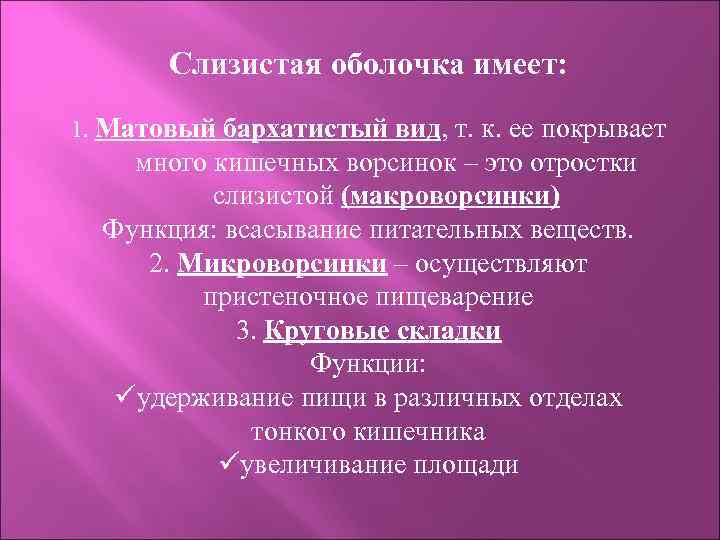 Слизистая оболочка имеет:

1. Матовый бархатистый вид, т. к. ее покрывает много кишечных ворсинок – это отростки слизистой (макроворсинки)

Функция: всасывание питательных веществ.

2. Микроворсинки – осуществляют пристеночное пищеварение

3. Круговые складки

Функции:

✓удерживание пищи в различных отделах тонкого кишечника

✓увеличивание площади